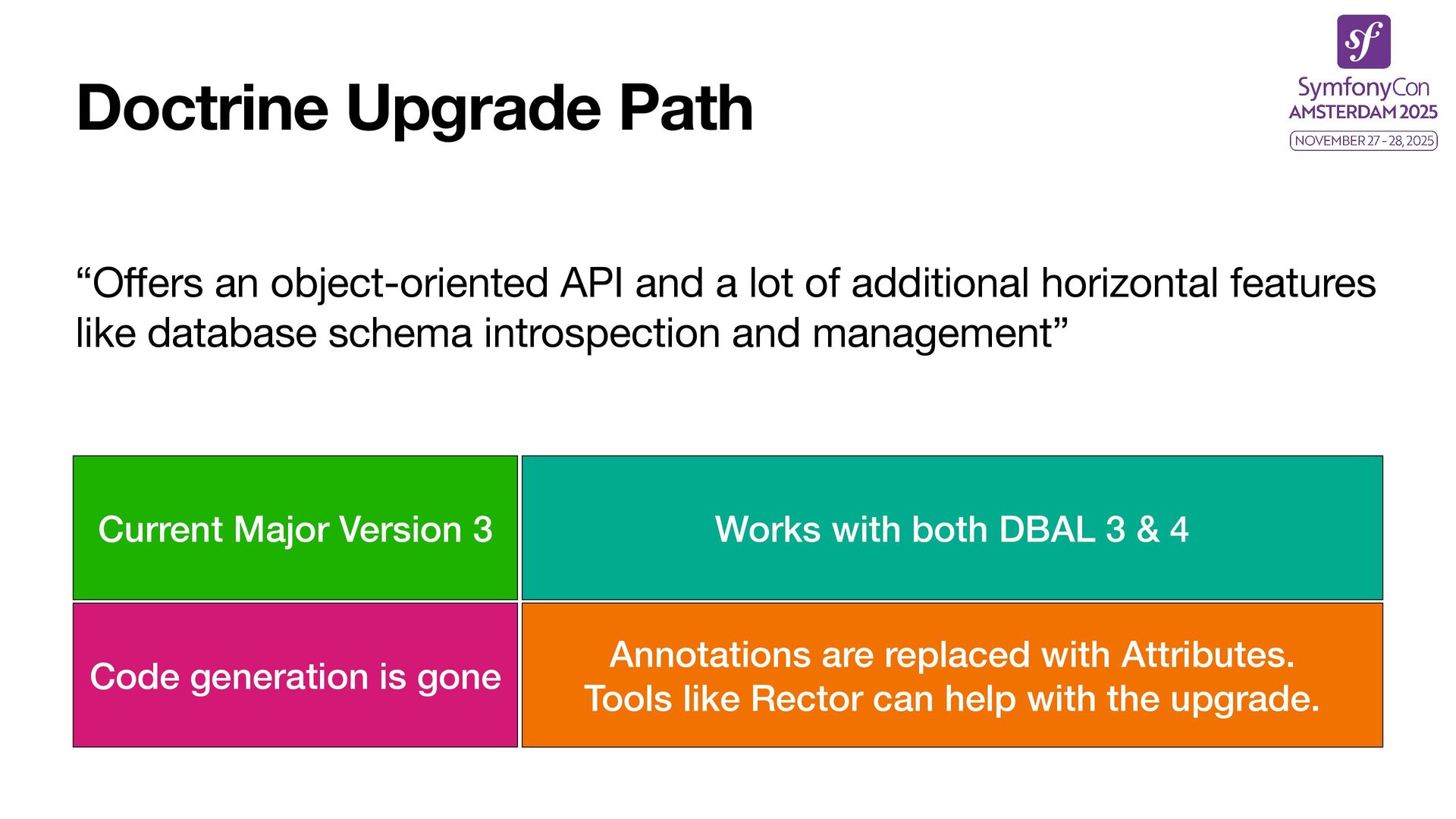 Doctrine Upgrade Path

sf
SymfonyCon
AMSTERDAM 2025
NOVEMBER 27 - 28, 2025

“Offers an object-oriented API and a lot of additional horizontal features like database schema introspection and management”

Current Major Version 3

Works with both DBAL 3 & 4

Code generation is gone

Annotations are replaced with Attributes.
Tools like Rector can help with the upgrade.